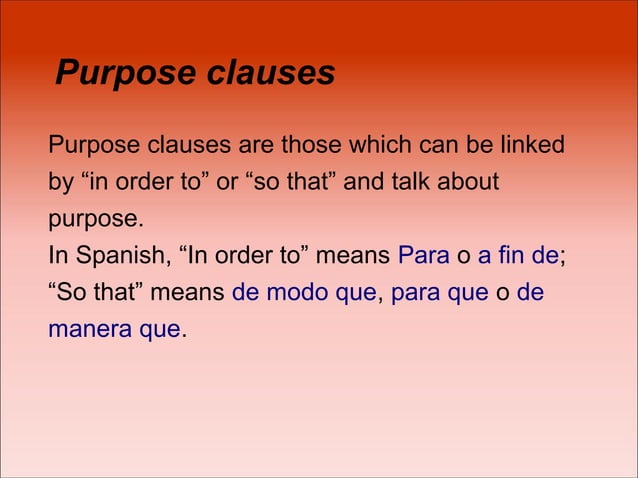 Purpose clauses

Purpose clauses are those which can be linked by “in order to” or “so that” and talk about purpose.
In Spanish, “In order to” means Para o a fin de; “So that” means de modo que, para que o de manera que.